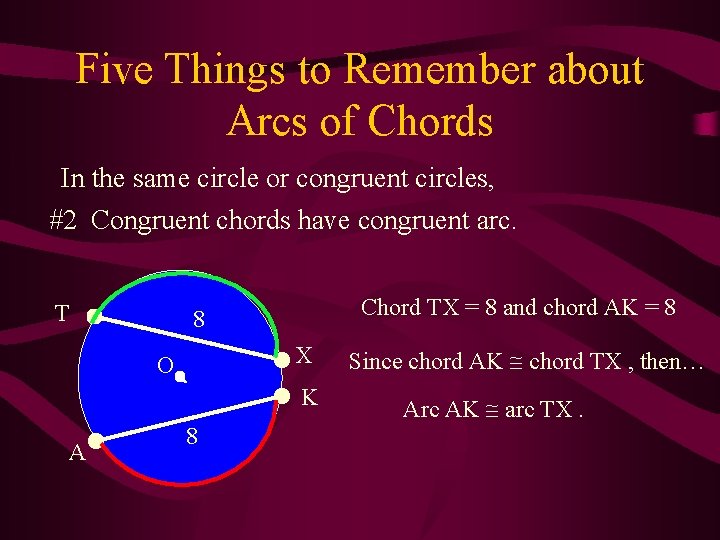 Five Things to Remember about Arcs of Chords

In the same circle or congruent circles,

#2 Congruent chords have congruent arc.

T

8

O

X

K

8

A

Chord TX = 8 and chord AK = 8

Since chord AK $\cong$ chord TX , then…

Arc AK $\cong$ arc TX .